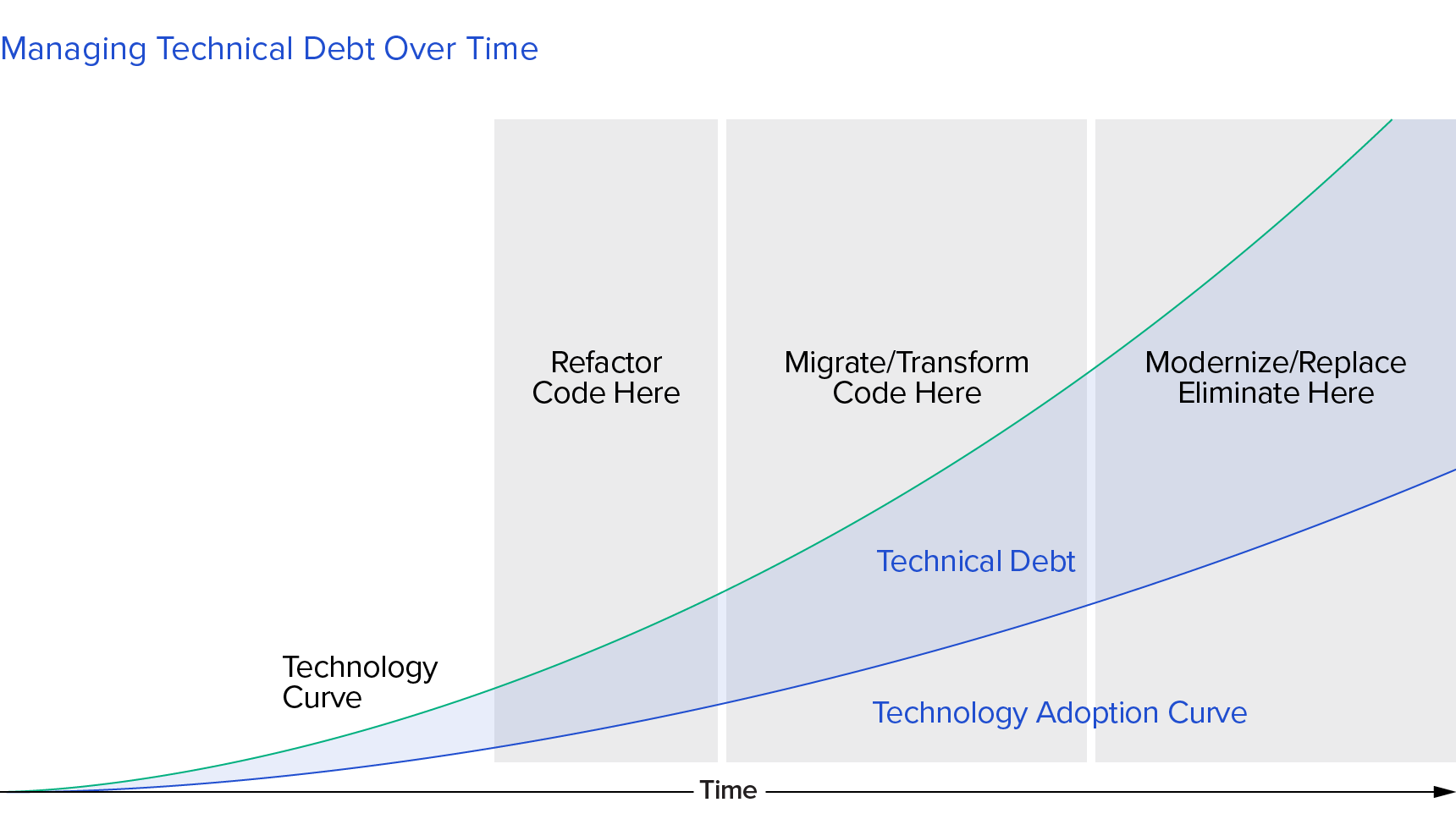 Managing Technical Debt Over Time

Refactor Code Here

Migrate/Transform Code Here

Modernize/Replace Eliminate Here

Technical Debt

Technology Curve

Technology Adoption Curve

Time